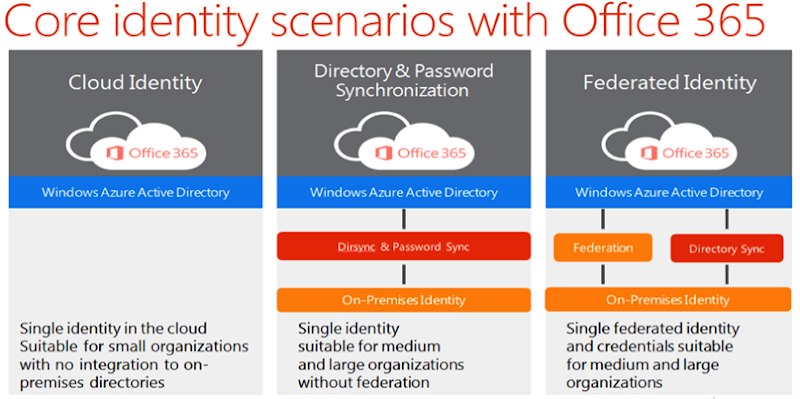 Core identity scenarios with Office 365

Cloud Identity

Office 365

Windows Azure Active Directory

Single identity in the cloud
Suitable for small organizations with no integration to on-premises directories

Directory & Password Synchronization

Office 365

Windows Azure Active Directory

Dirsync & Password Sync

On-Premises Identity

Single identity suitable for medium and large organizations without federation

Federated Identity

Office 365

Windows Azure Active Directory

Federation

Directory Sync

On-Premises Identity

Single federated identity and credentials suitable for medium and large organizations